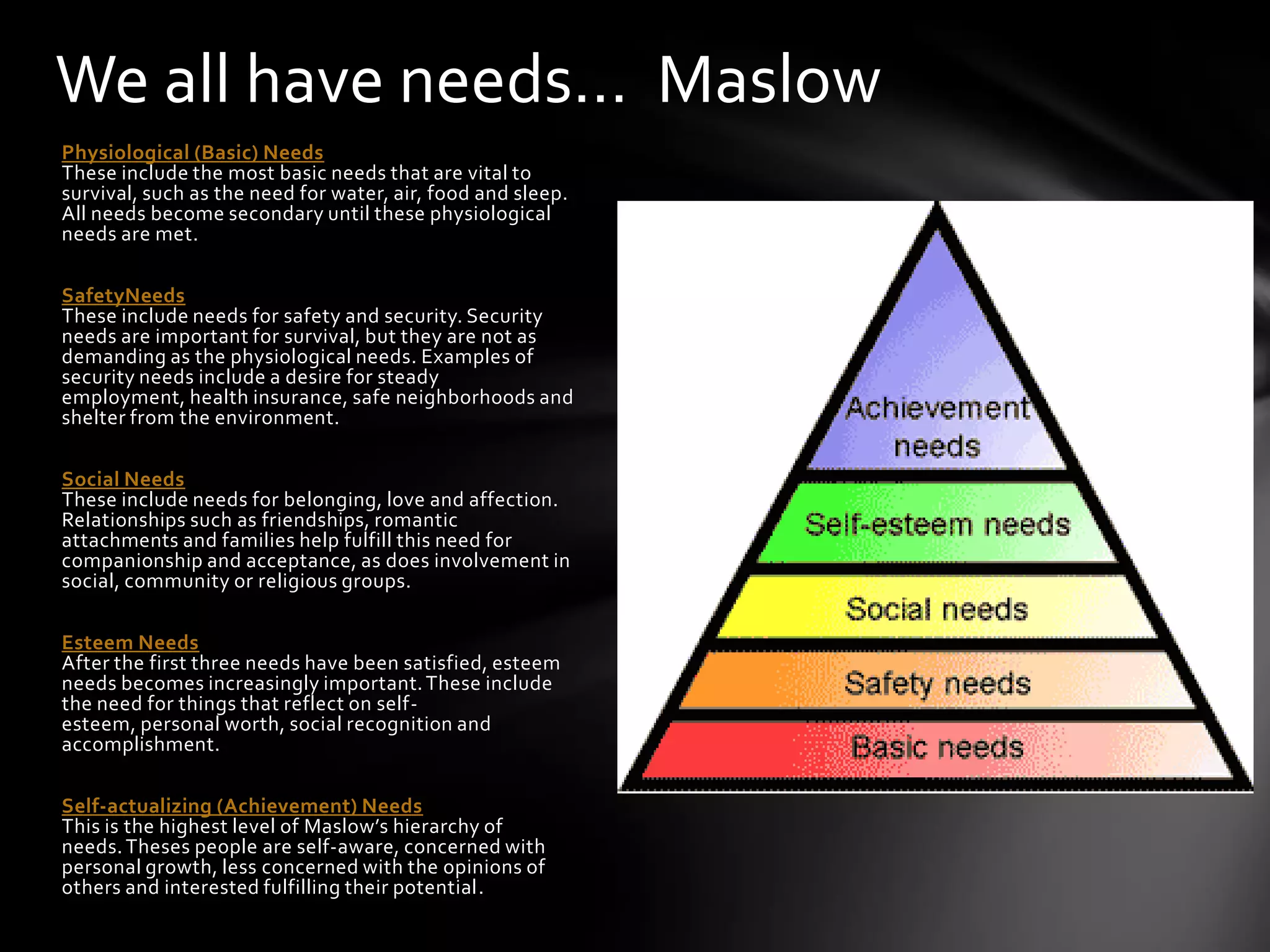 We all have needs… Maslow

Physiological (Basic) Needs
These include the most basic needs that are vital to survival, such as the need for water, air, food and sleep. All needs become secondary until these physiological needs are met.

SafetyNeeds
These include needs for safety and security. Security needs are important for survival, but they are not as demanding as the physiological needs. Examples of security needs include a desire for steady employment, health insurance, safe neighborhoods and shelter from the environment.

Social Needs
These include needs for belonging, love and affection. Relationships such as friendships, romantic attachments and families help fulfill this need for companionship and acceptance, as does involvement in social, community or religious groups.

Esteem Needs
After the first three needs have been satisfied, esteem needs becomes increasingly important. These include the need for things that reflect on self-esteem, personal worth, social recognition and accomplishment.

Self-actualizing (Achievement) Needs
This is the highest level of Maslow's hierarchy of needs. Theses people are self-aware, concerned with personal growth, less concerned with the opinions of others and interested fulfilling their potential.

Achievement needs

Self-esteem needs

Social needs

Safety needs

Basic needs